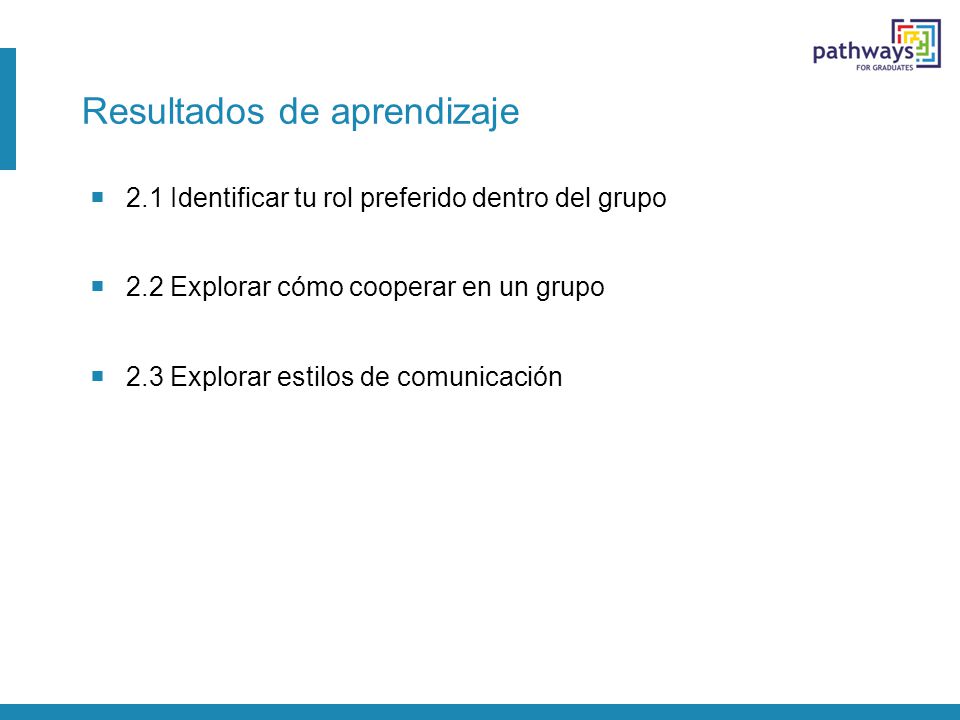 pathways
FOR GRADUATES

Resultados de aprendizaje

2.1 Identificar tu rol preferido dentro del grupo

2.2 Explorar cómo cooperar en un grupo

2.3 Explorar estilos de comunicación